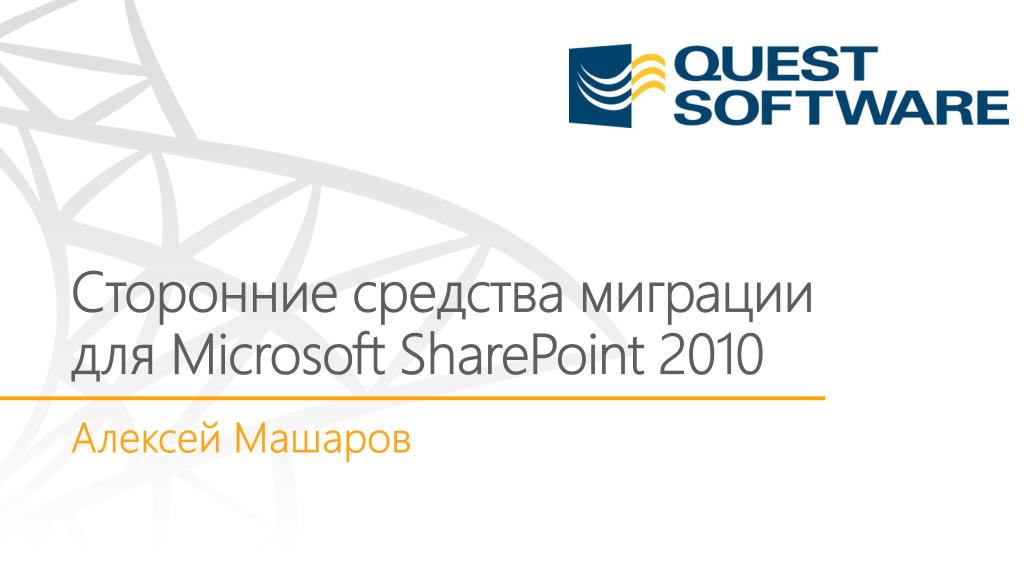 QUEST SOFTWARE

Сторонние средства миграции для Microsoft SharePoint 2010

Алексей Машаров